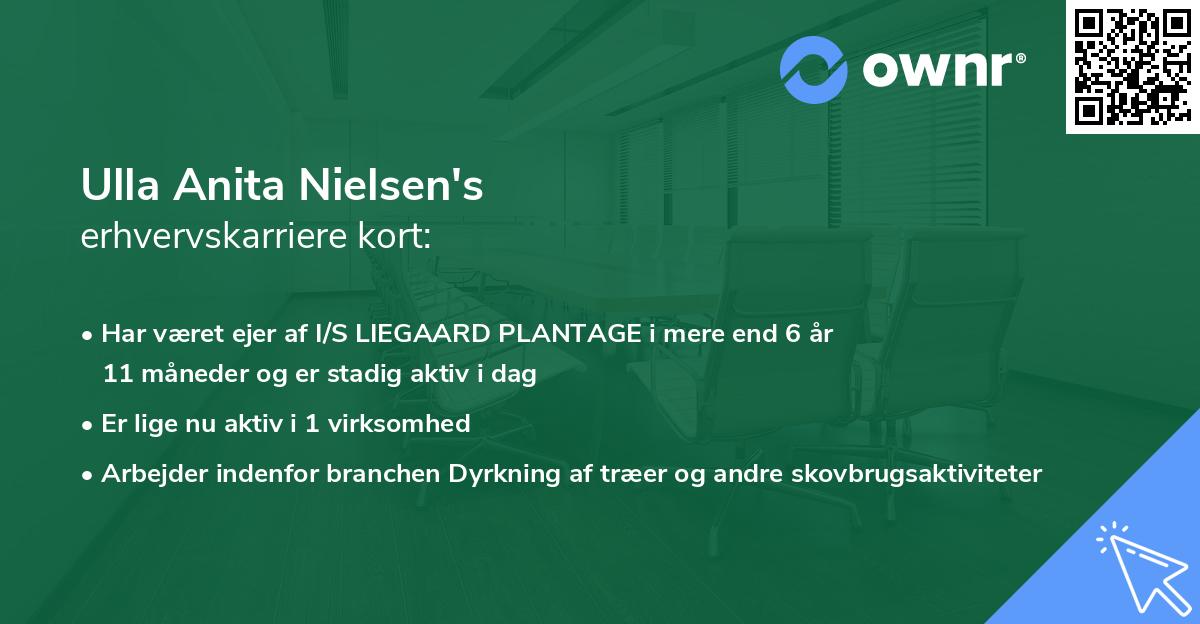 ownr®

Ulla Anita Nielsen's
erhvervskarriere kort:

• Har været ejer af I/S LIEGAARD PLANTAGE i mere end 6 år 11 måneder og er stadig aktiv i dag

• Er lige nu aktiv i 1 virksomhed

• Arbejder indenfor branchen Dyrkning af træer og andre skovbrugsaktiviteter